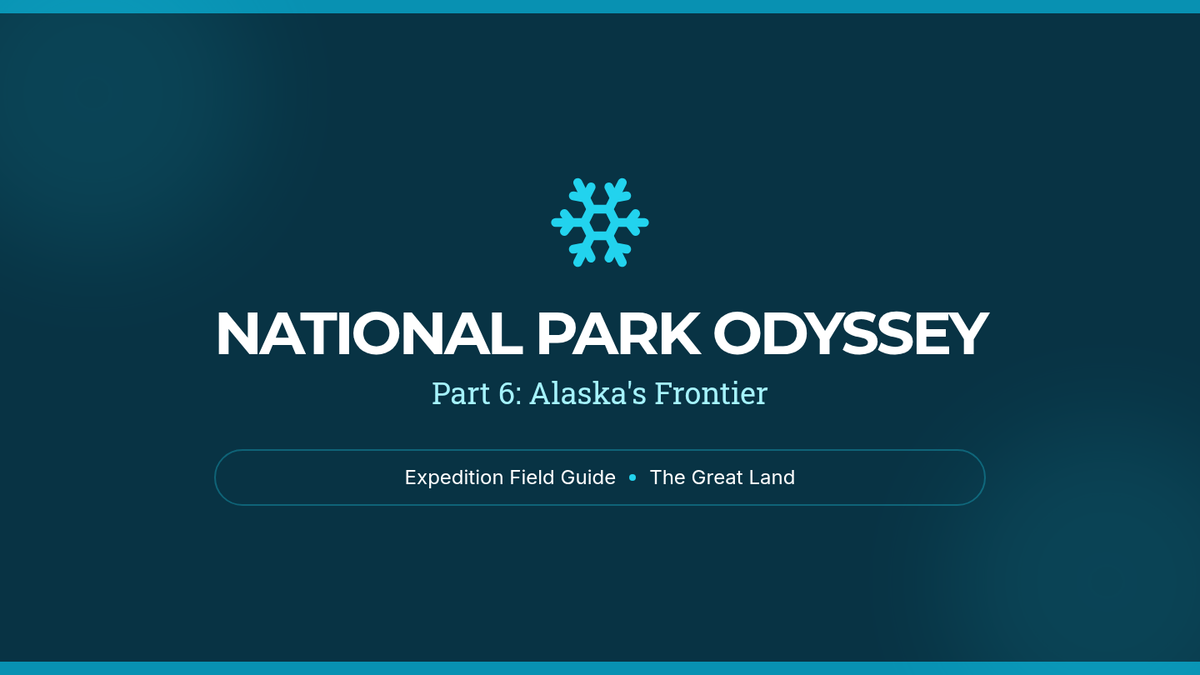 NATIONAL PARK ODYSSEY

Part 6: Alaska's Frontier

Expedition Field Guide • The Great Land